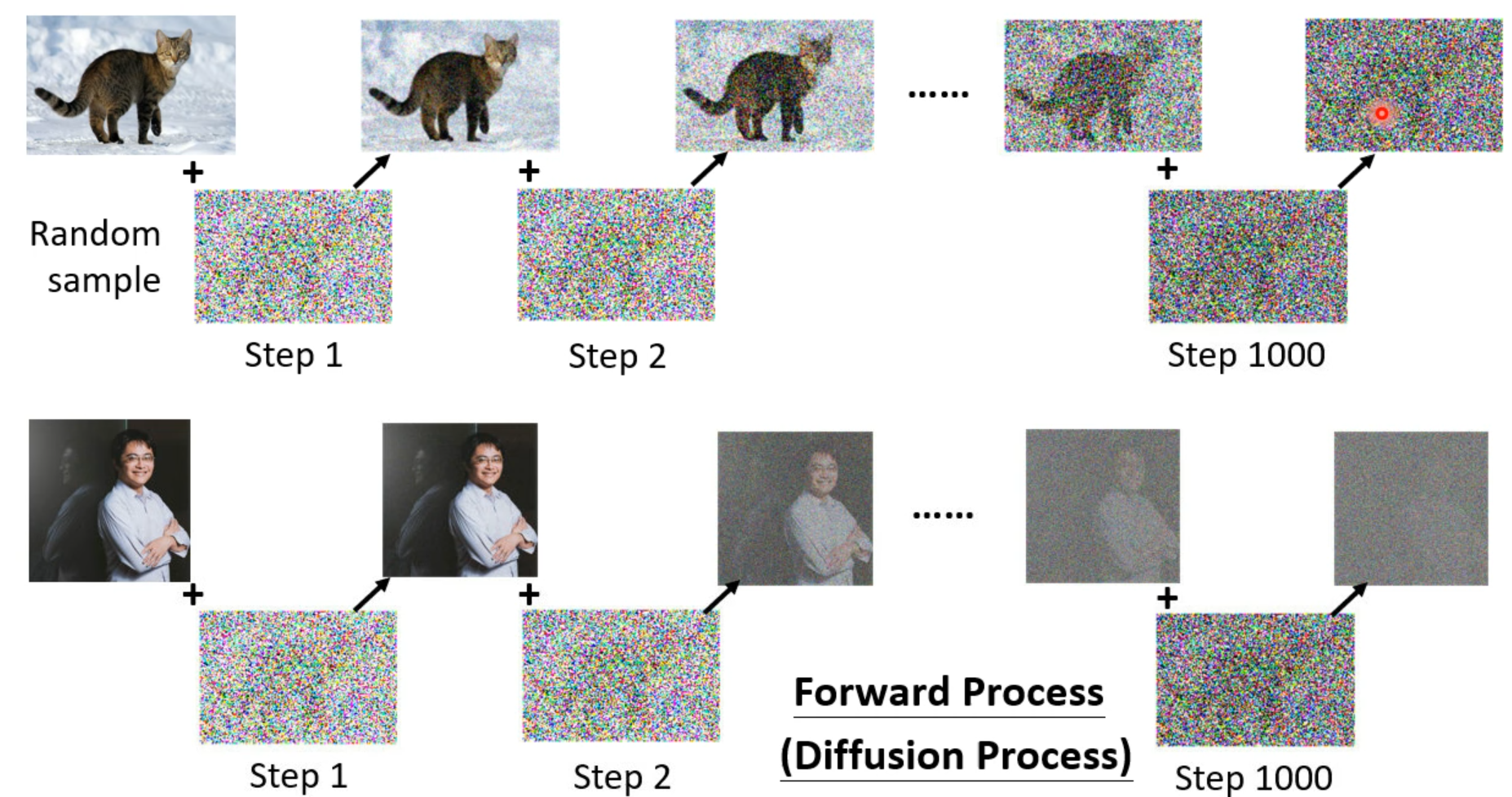 + + ...... +

Random sample

Step 1

Step 2

Step 1000

+ + ...... +

Step 1

Step 2

Forward Process

(Diffusion Process)

Step 1000